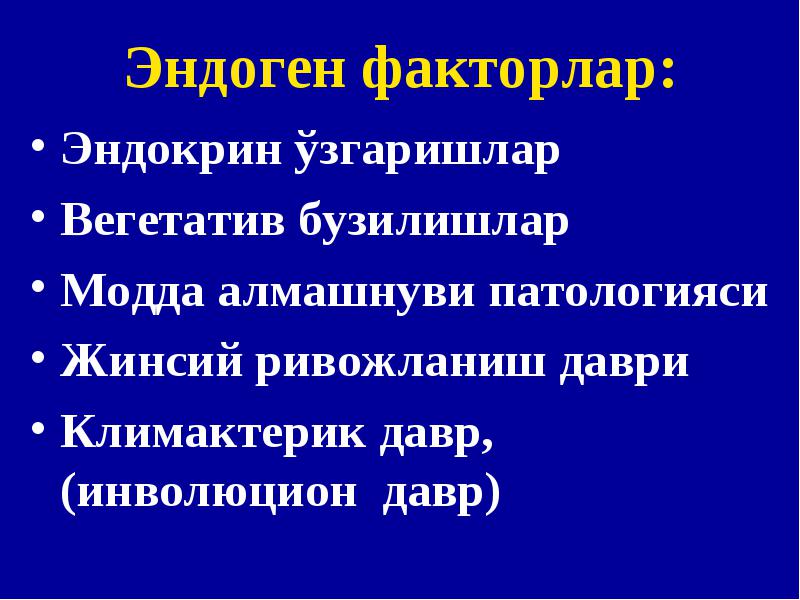 Эндоген факторлар:

• Эндокрин ўзгаришлар
• Вегетатив бузилишлар
• Модда алмашнуви патологияси
• Жинсий ривожланиш даври
• Климактерик давр, (инволюцион давр)